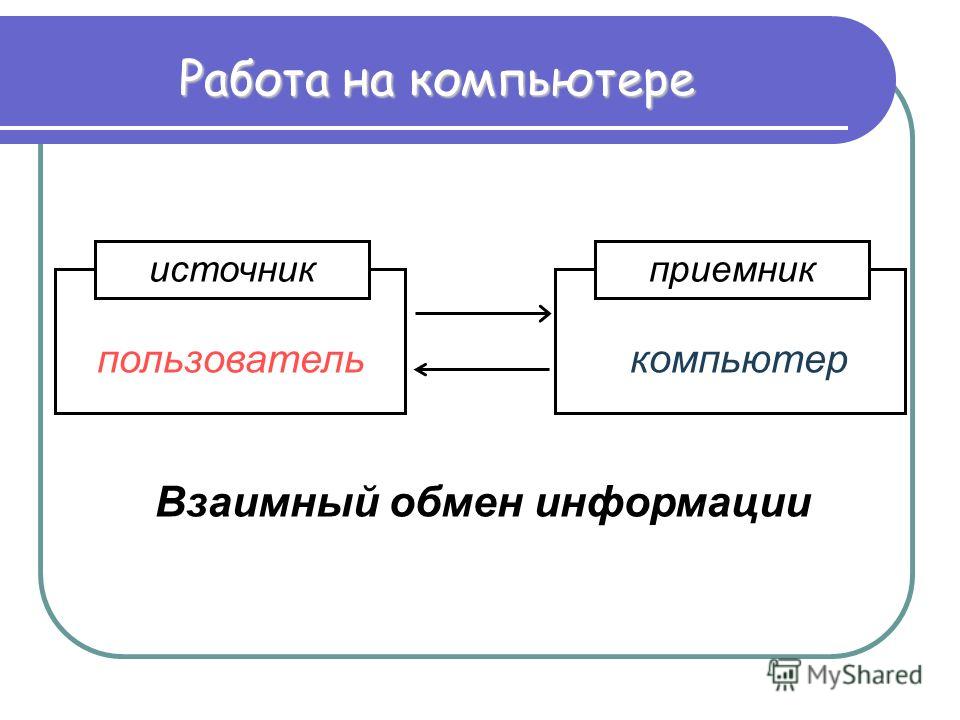 Работа на компьютере

источник

пользователь

приемник

компьютер

Взаимный обмен информации

MyShared